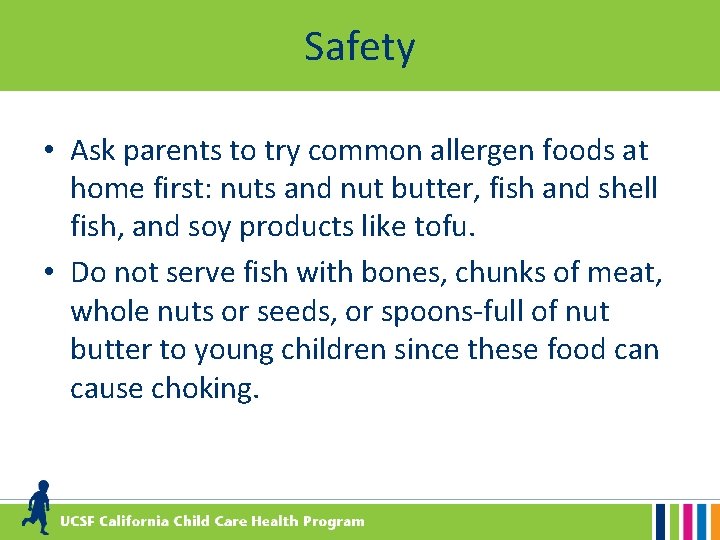 Safety

• Ask parents to try common allergen foods at home first: nuts and nut butter, fish and shell fish, and soy products like tofu.

• Do not serve fish with bones, chunks of meat, whole nuts or seeds, or spoons-full of nut butter to young children since these food can cause choking.

UCSF California Child Care Health Program